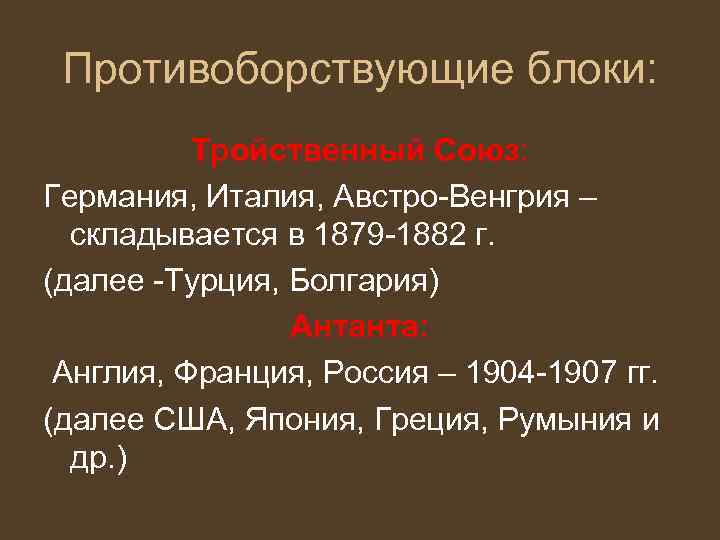 Противоборствующие блоки:

Тройственный Союз:

Германия, Италия, Австро-Венгрия – складывается в 1879-1882 г.

(далее -Турция, Болгария)

Антанта:

Англия, Франция, Россия – 1904-1907 гг.

(далее США, Япония, Греция, Румыния и др.)